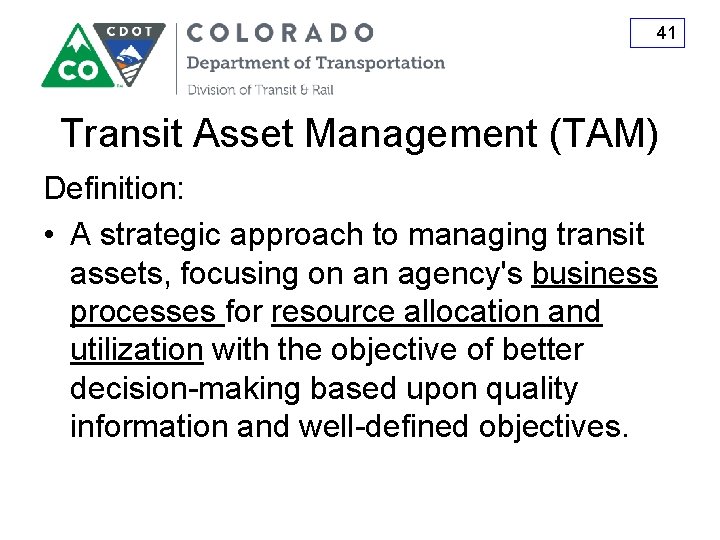 CO

CDOT

COLORADO
Department of Transportation
Division of Transit & Rail

41

Transit Asset Management (TAM)

Definition:

• A strategic approach to managing transit assets, focusing on an agency's business processes for resource allocation and utilization with the objective of better decision-making based upon quality information and well-defined objectives.